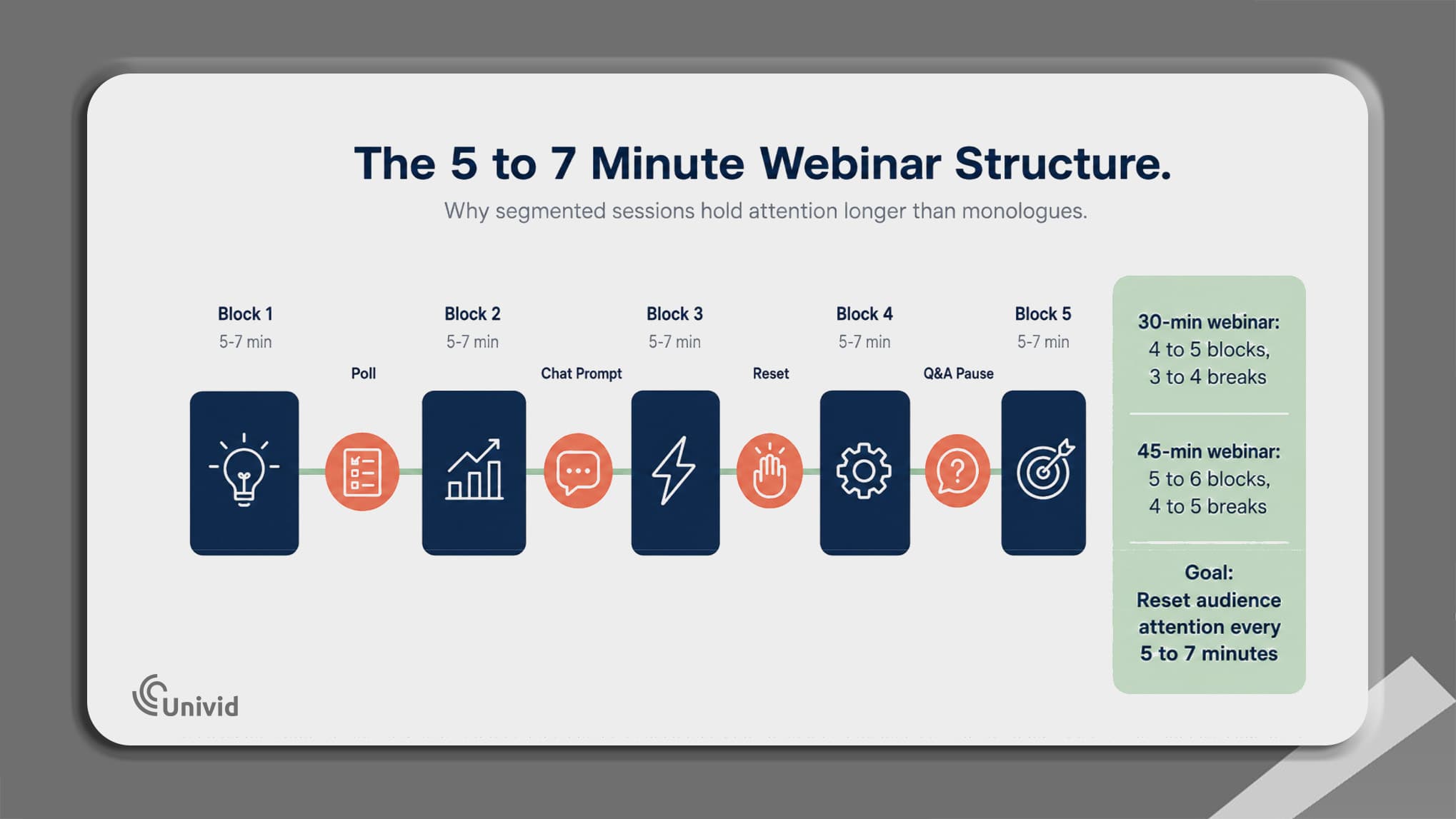 The 5 to 7 Minute Webinar Structure.

Why segmented sessions hold attention longer than monologues.

Block 1
5-7 min

Poll

Block 2
5-7 min

Chat Prompt

Block 3
5-7 min

Reset

Block 4
5-7 min

Q&A Pause

Block 5
5-7 min

30-min webinar:
4 to 5 blocks,
3 to 4 breaks

45-min webinar:
5 to 6 blocks,
4 to 5 breaks

Goal:
Reset audience attention every 5 to 7 minutes

Univid